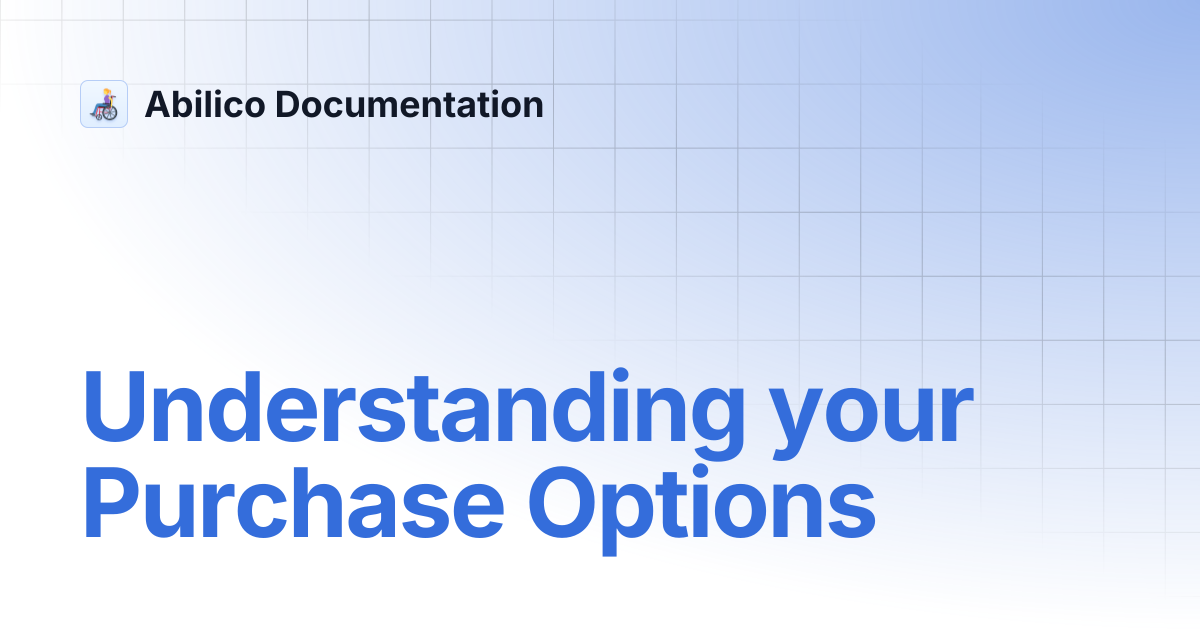 Abilico Documentation

Understanding your Purchase Options